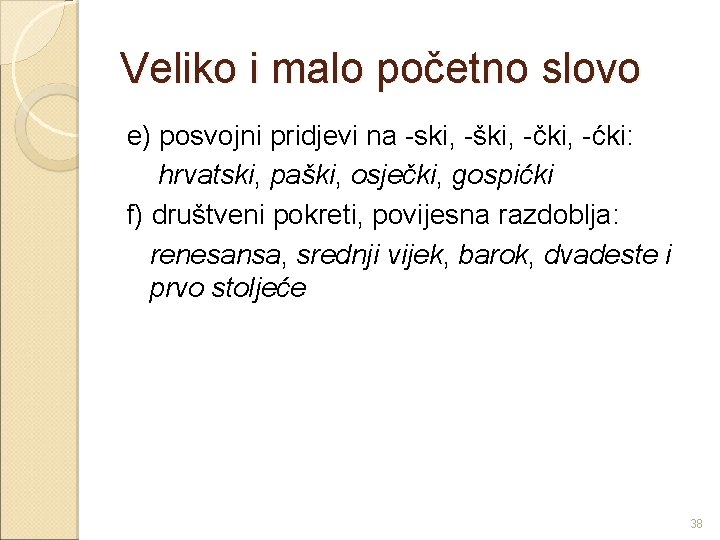 Veliko i malo početno slovo

e) posvojni pridjevi na -ski, -ški, -čki, -ćki:
hrvatski, paški, osječki, gospićki

f) društveni pokreti, povijesna razdoblja:
renesansa, srednji vijek, barok, dvadeste i prvo stoljeće

38